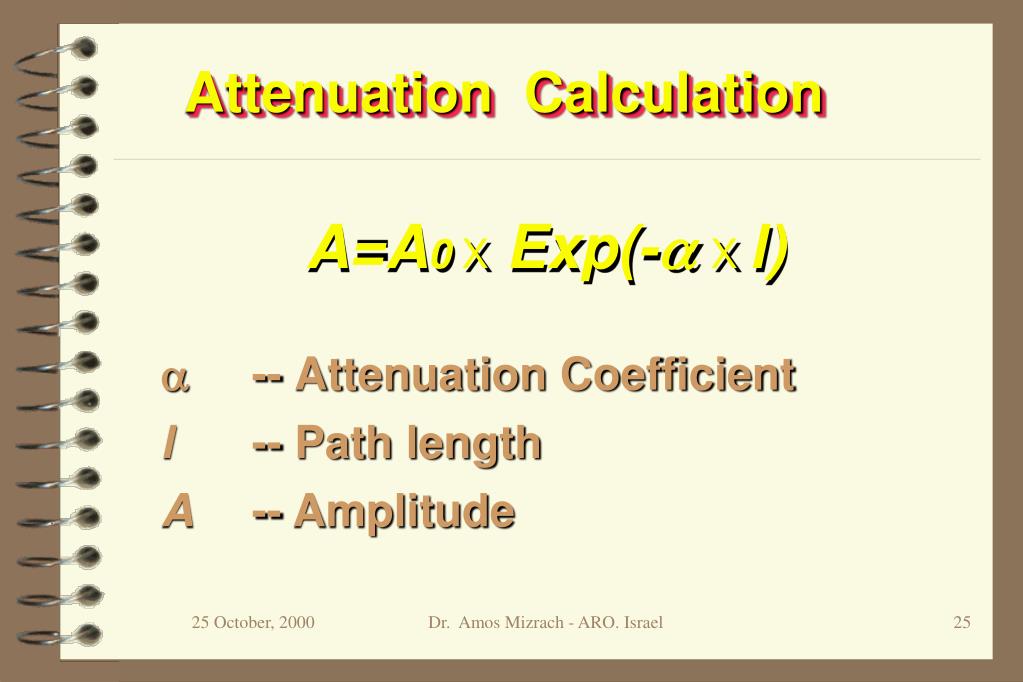 Attenuation Calculation

$A=A_0 \times Exp(-\alpha \times l)$

$\alpha$ -- Attenuation Coefficient

$l$ -- Path length

$A$ -- Amplitude

25 October, 2000 Dr. Amos Mizrach - ARO. Israel 25